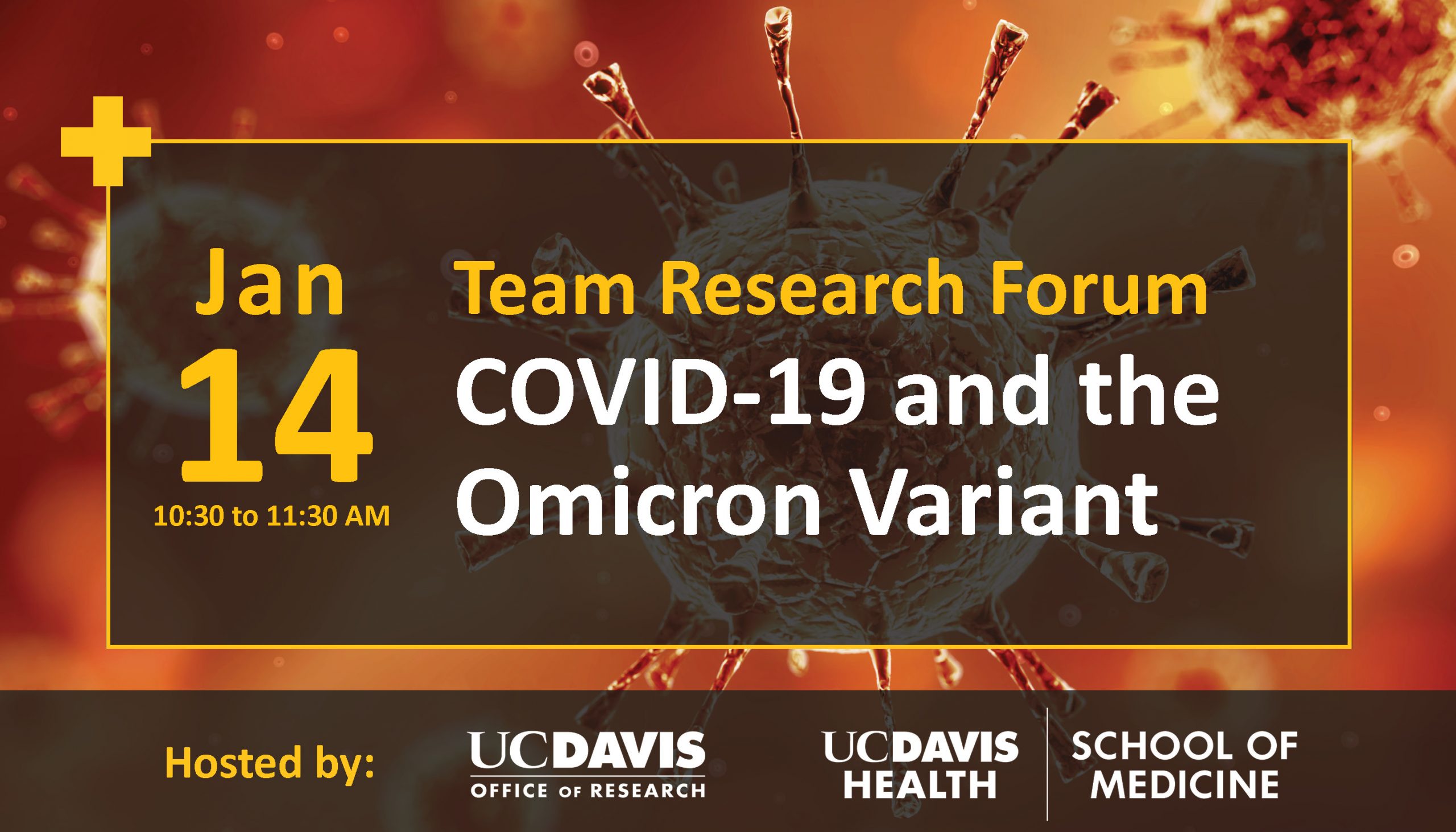 Jan
14
10:30 to 11:30 AM

Team Research Forum
COVID-19 and the Omicron Variant

Hosted by:

UCDAVIS
OFFICE OF RESEARCH

UCDAVIS
HEALTH

SCHOOL OF
MEDICINE